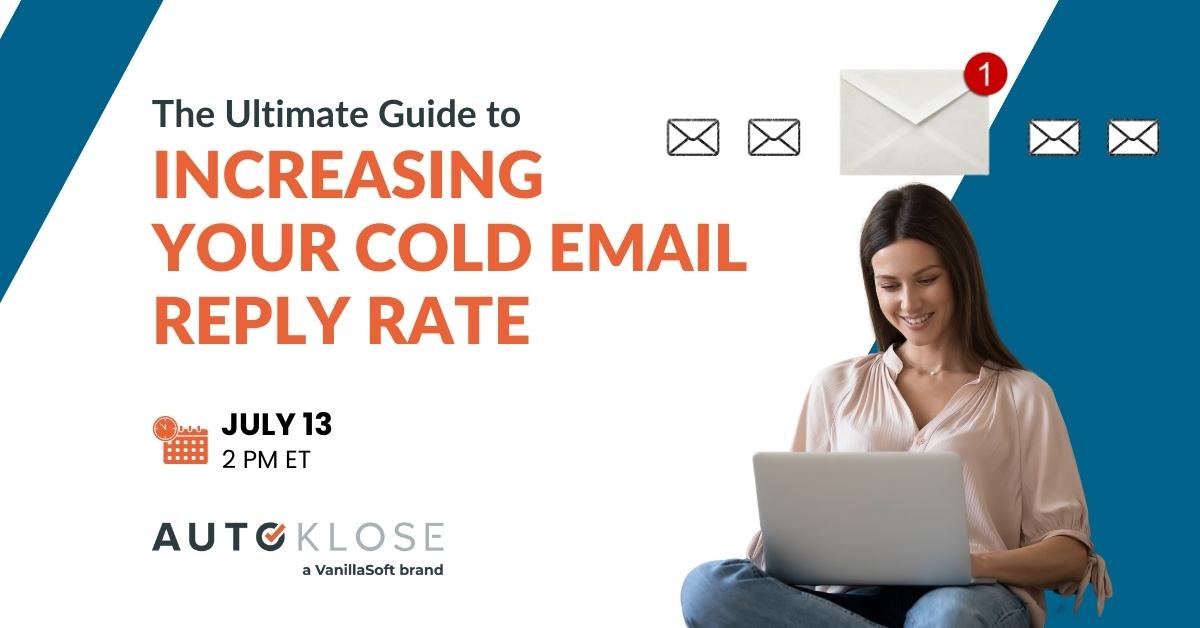 The Ultimate Guide to
INCREASING YOUR COLD EMAIL REPLY RATE

1

JULY 13
2 PM ET

AUTOKLOSE
a VanillaSoft brand